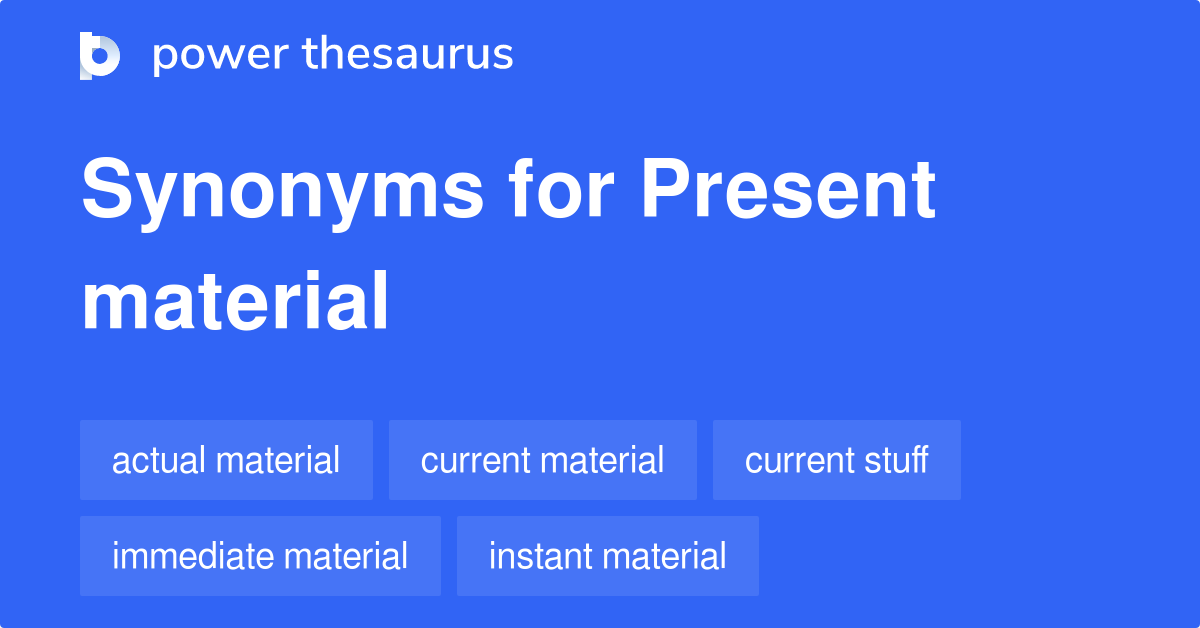 power thesaurus

Synonyms for Present material

actual material
current material
current stuff
immediate material
instant material